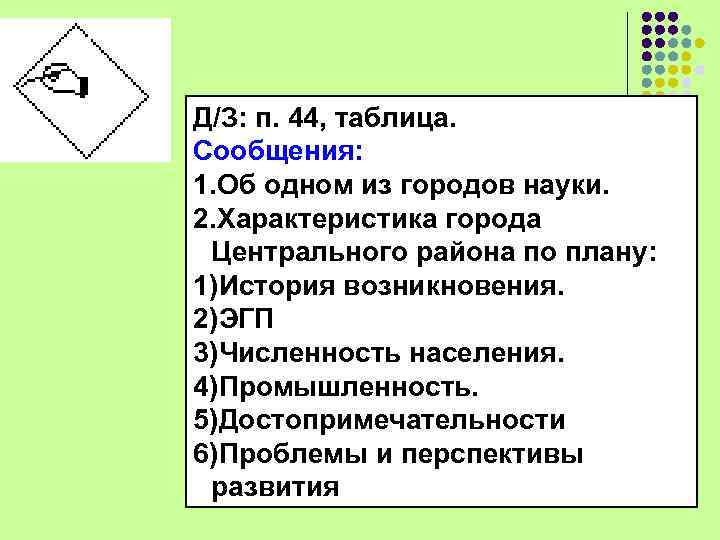 Д/З: п. 44, таблица.
Сообщения:
1.Об одном из городов науки.
2.Характеристика города Центрального района по плану:
1)История возникновения.
2)ЭГП
3)Численность населения.
4)Промышленность.
5)Достопримечательности
6)Проблемы и перспективы развития